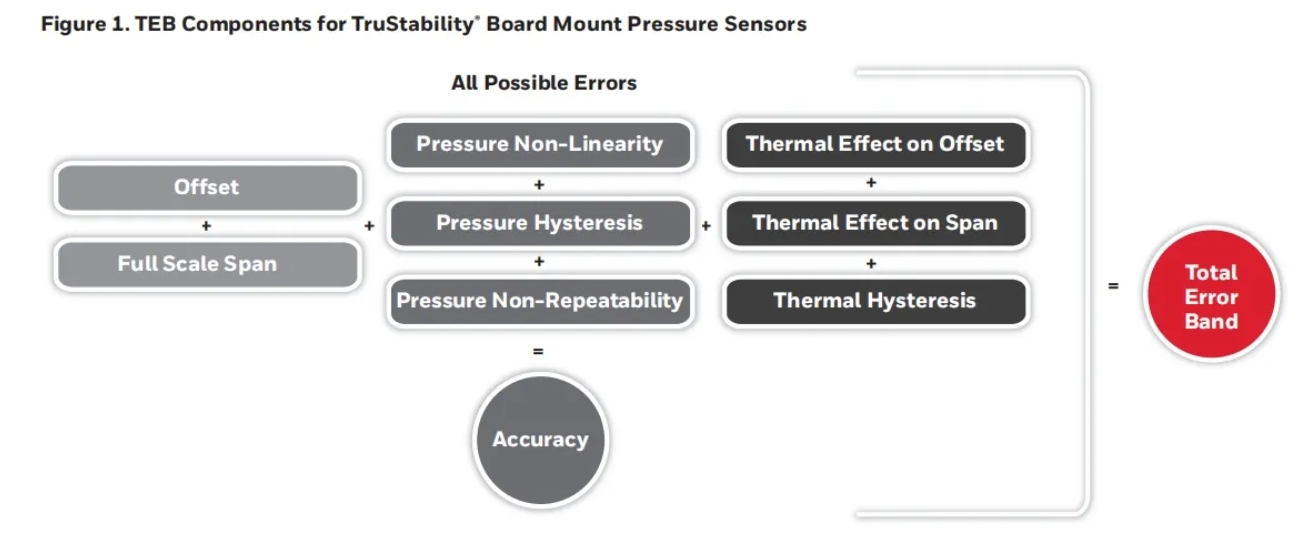 Figure 1. TEB Components for TruStability® Board Mount Pressure Sensors

All Possible Errors

Offset
+
Full Scale Span

+

Pressure Non-Linearity
+
Pressure Hysteresis
+
Pressure Non-Repeatability
=
Accuracy

+

Thermal Effect on Offset
+
Thermal Effect on Span
+
Thermal Hysteresis

=

Total Error Band